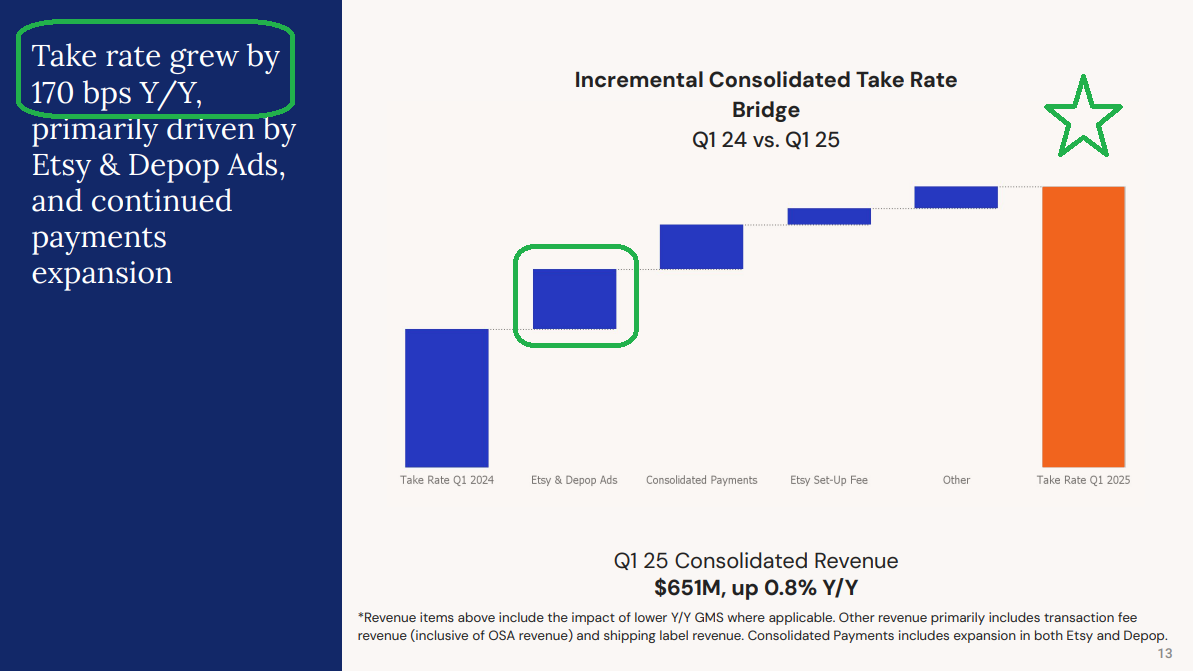 Take rate grew by 170 bps Y/Y, primarily driven by Etsy & Depop Ads, and continued payments expansion

Incremental Consolidated Take Rate Bridge
Q1 24 vs. Q1 25

Take Rate Q1 2024
Etsy & Depop Ads
Consolidated Payments
Etsy Set-Up Fee
Other
Take Rate Q1 2025

Q1 25 Consolidated Revenue
$651M, up 0.8% Y/Y

*Revenue items above include the impact of lower Y/Y GMS where applicable. Other revenue primarily includes transaction fee revenue (inclusive of OSA revenue) and shipping label revenue. Consolidated Payments includes expansion in both Etsy and Depop.

13